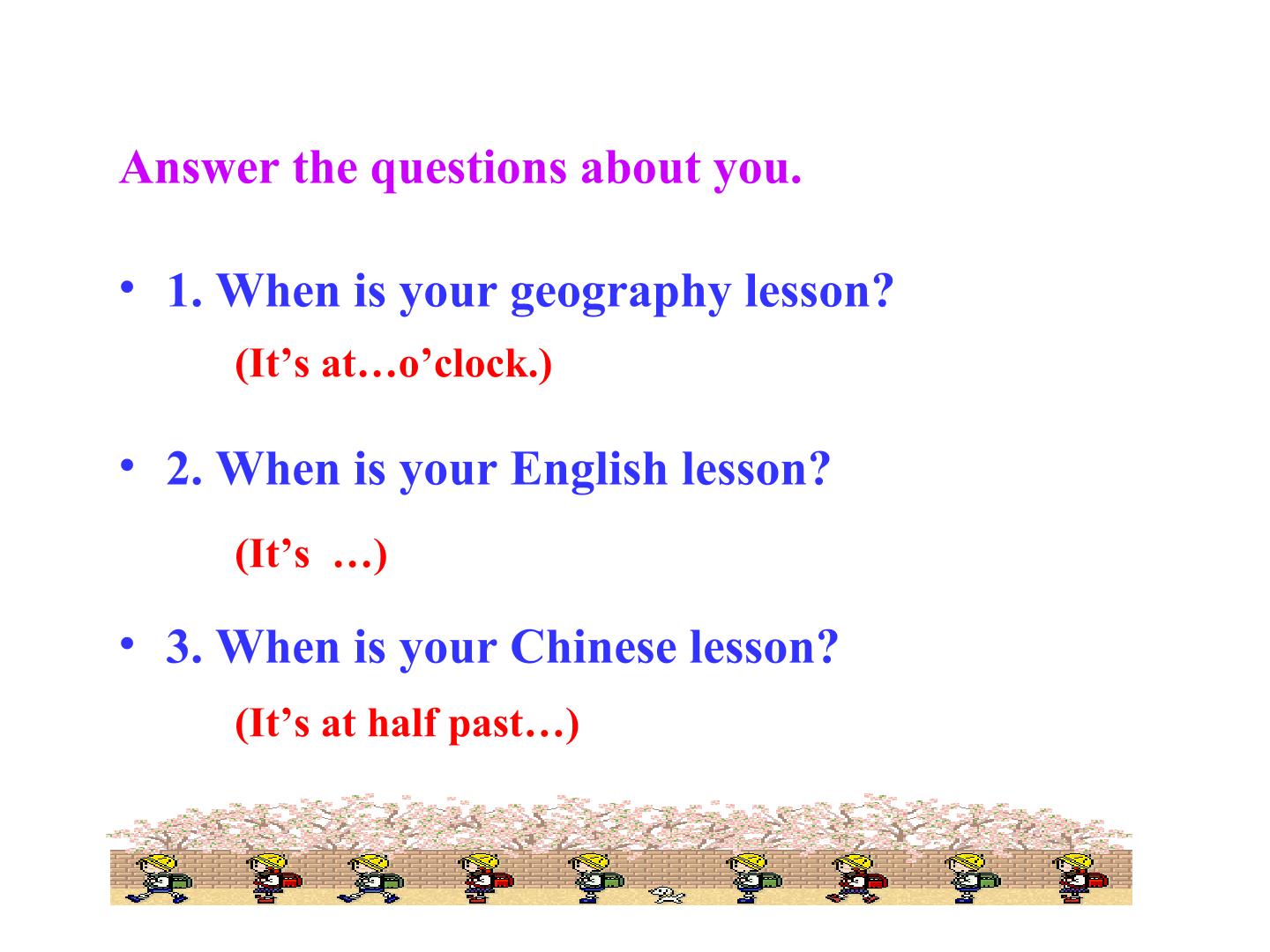 Answer the questions about you.

• 1. When is your geography lesson?

(It’s at…o’clock.)

• 2. When is your English lesson?

(It’s …)

• 3. When is your Chinese lesson?

(It’s at half past…)